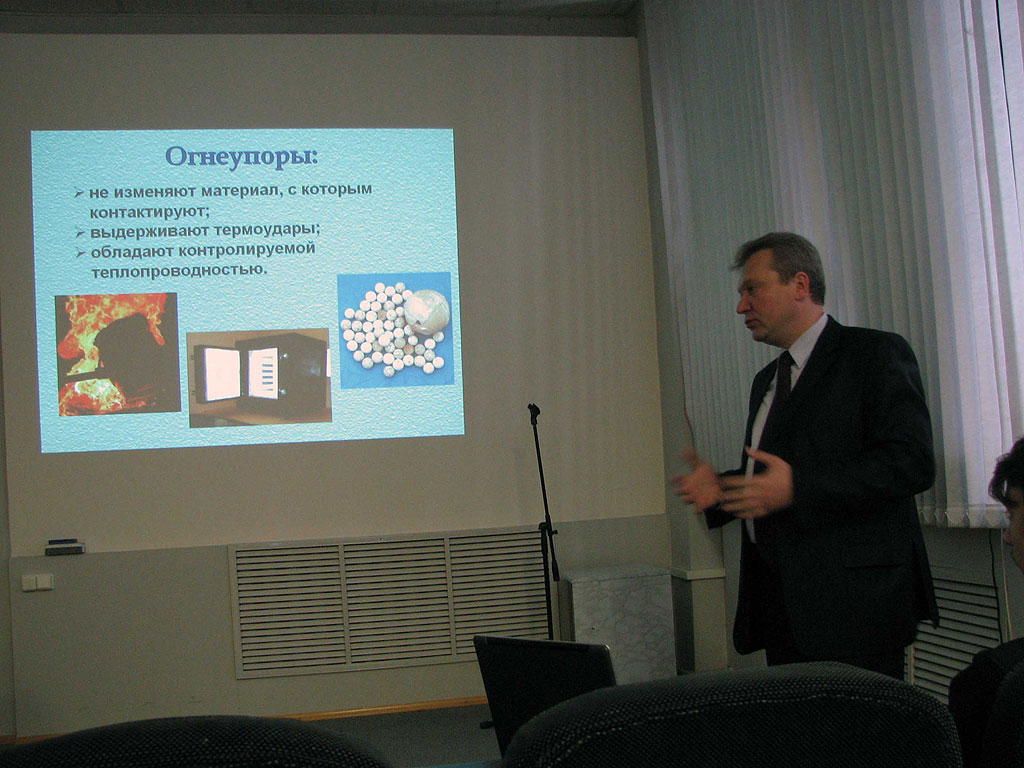 Огнеупоры:

➢ не изменяют материал, с которым контактируют;
➢ выдерживают термоудары;
➢ обладают контролируемой теплопроводностью.